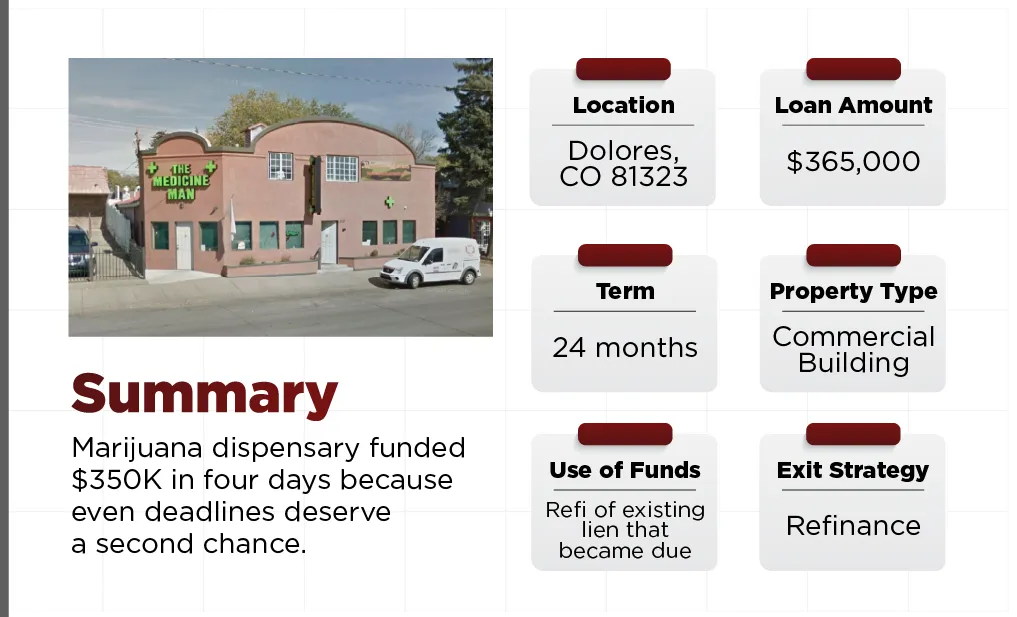 THE MEDICINE MAN

Summary

Marijuana dispensary funded $350K in four days because even deadlines deserve a second chance.

Location
Dolores, CO 81323

Loan Amount
$365,000

Term
24 months

Property Type
Commercial Building

Use of Funds
Refi of existing lien that became due

Exit Strategy
Refinance